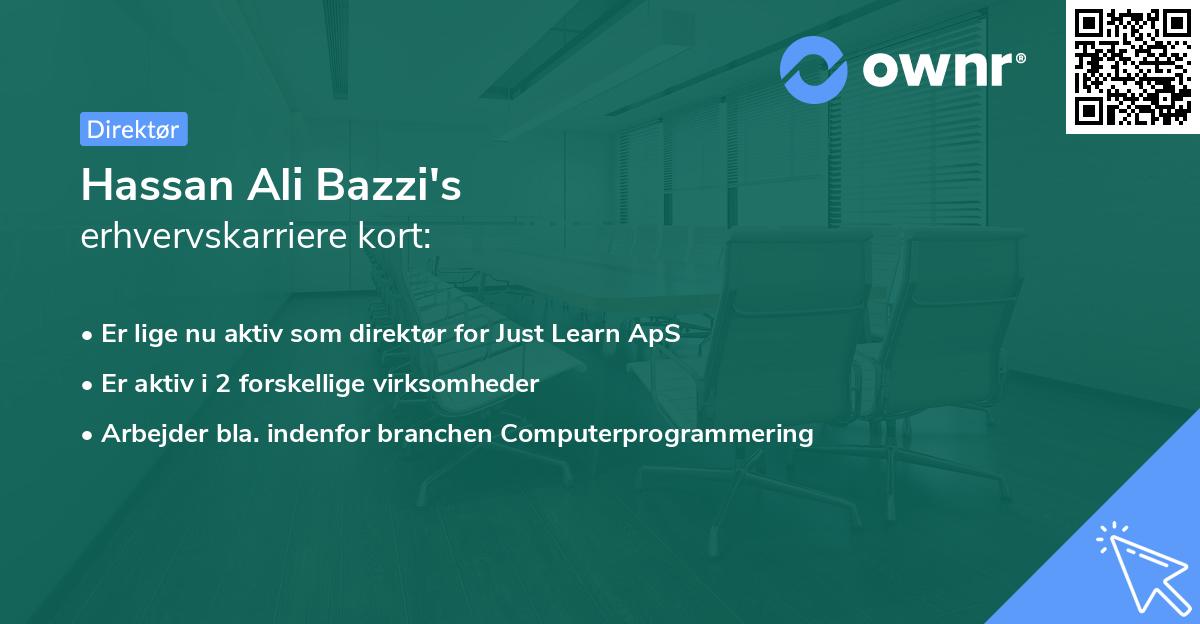 ownr®

Direktør

Hassan Ali Bazzi's
erhvervskarriere kort:

• Er lige nu aktiv som direktør for Just Learn ApS
• Er aktiv i 2 forskellige virksomheder
• Arbejder bla. indenfor branchen Computerprogrammering